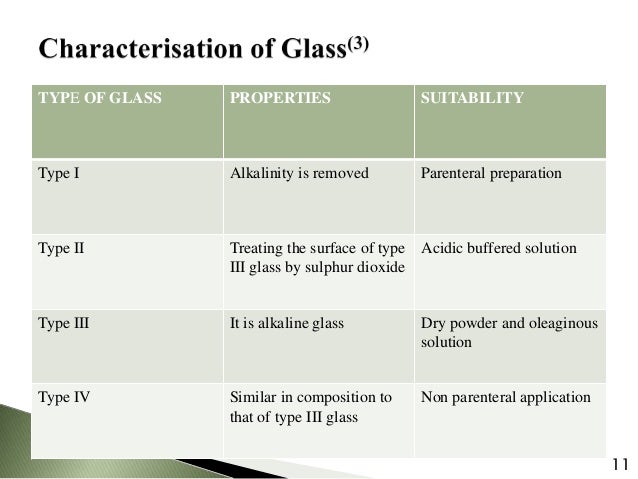 Characterisation of Glass$^{(3)}$

| TYPE OF GLASS | PROPERTIES | SUITABILITY |
|---|---|---|
| Type I | Alkalinity is removed | Parenteral preparation |
| Type II | Treating the surface of type III glass by sulphur dioxide | Acidic buffered solution |
| Type III | It is alkaline glass | Dry powder and oleaginous solution |
| Type IV | Similar in composition to that of type III glass | Non parenteral application |

11